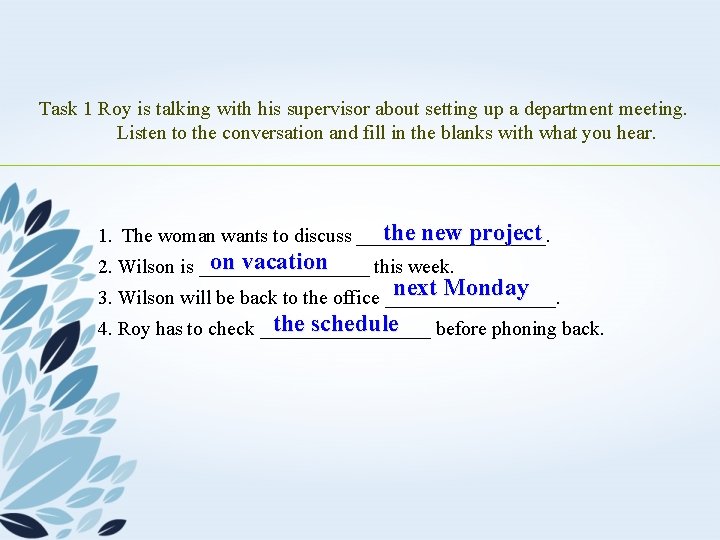 Task 1 Roy is talking with his supervisor about setting up a department meeting. Listen to the conversation and fill in the blanks with what you hear.

1. The woman wants to discuss the new project.
2. Wilson is on vacation this week.
3. Wilson will be back to the office next Monday.
4. Roy has to check the schedule before phoning back.